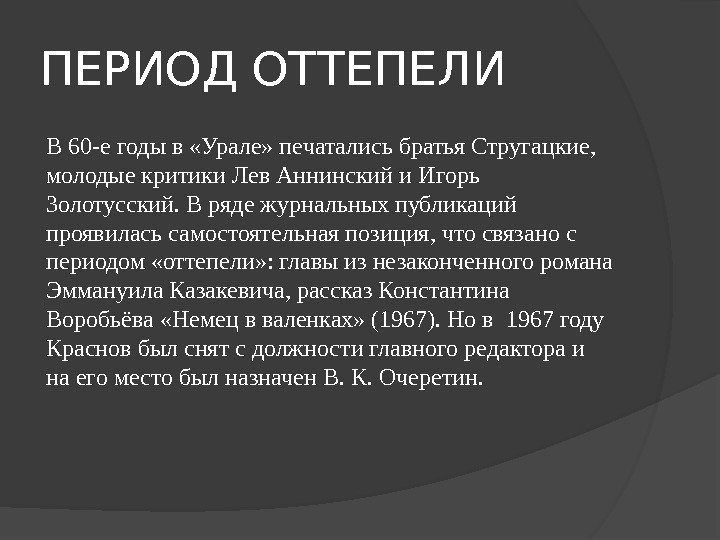 ПЕРИОД ОТТЕПЕЛИ

В 60-е годы в «Урале» печатались братья Стругацкие, молодые критики Лев Аннинский и Игорь Золотусский. В ряде журнальных публикаций проявилась самостоятельная позиция, что связано с периодом «оттепели»: главы из незаконченного романа Эммануила Казакевича, рассказ Константина Воробьёва «Немец в валенках» (1967). Но в 1967 году Краснов был снят с должности главного редактора и на его место был назначен В. К. Очеретин.